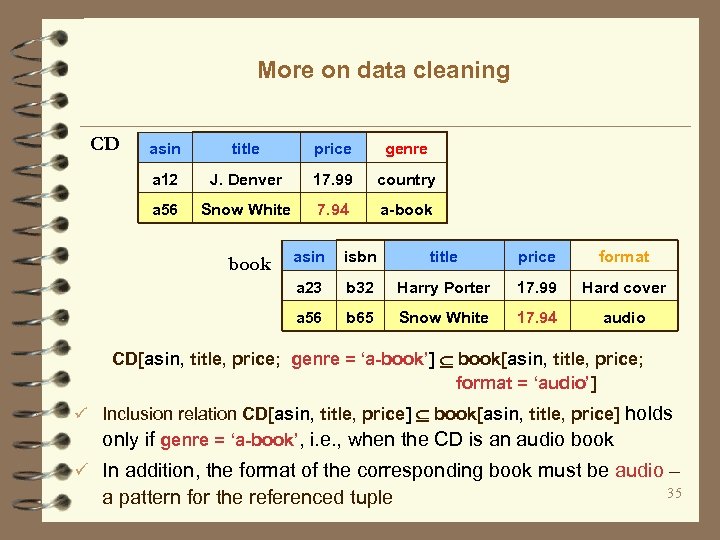 More on data cleaning

CD

| asin | title | price | genre |
|---|---|---|---|
| a12 | J. Denver | 17.99 | country |
| a56 | Snow White | 7.94 | a-book |

book

| asin | isbn | title | price | format |
|---|---|---|---|---|
| a23 | b32 | Harry Porter | 17.99 | Hard cover |
| a56 | b65 | Snow White | 17.94 | audio |

CD[asin, title, price; genre = ‘a-book’] $\subseteq$ book[asin, title, price; format = ‘audio’]

✓ Inclusion relation CD[asin, title, price] $\subseteq$ book[asin, title, price] holds only if genre = ‘a-book’, i.e., when the CD is an audio book

✓ In addition, the format of the corresponding book must be audio – a pattern for the referenced tuple

35